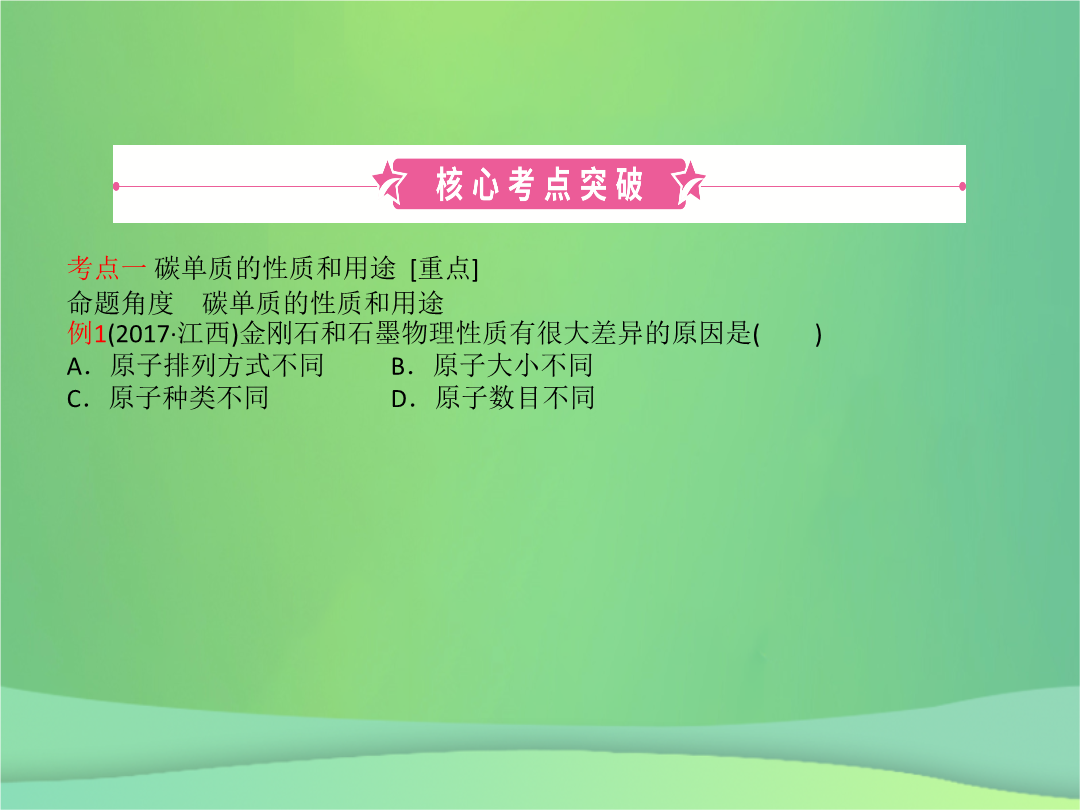 核心考点突破

考点一 碳单质的性质和用途 [重点]
命题角度 碳单质的性质和用途
例1(2017·江西)金刚石和石墨物理性质有很大差异的原因是( )
A．原子排列方式不同 B．原子大小不同
C．原子种类不同 D．原子数目不同